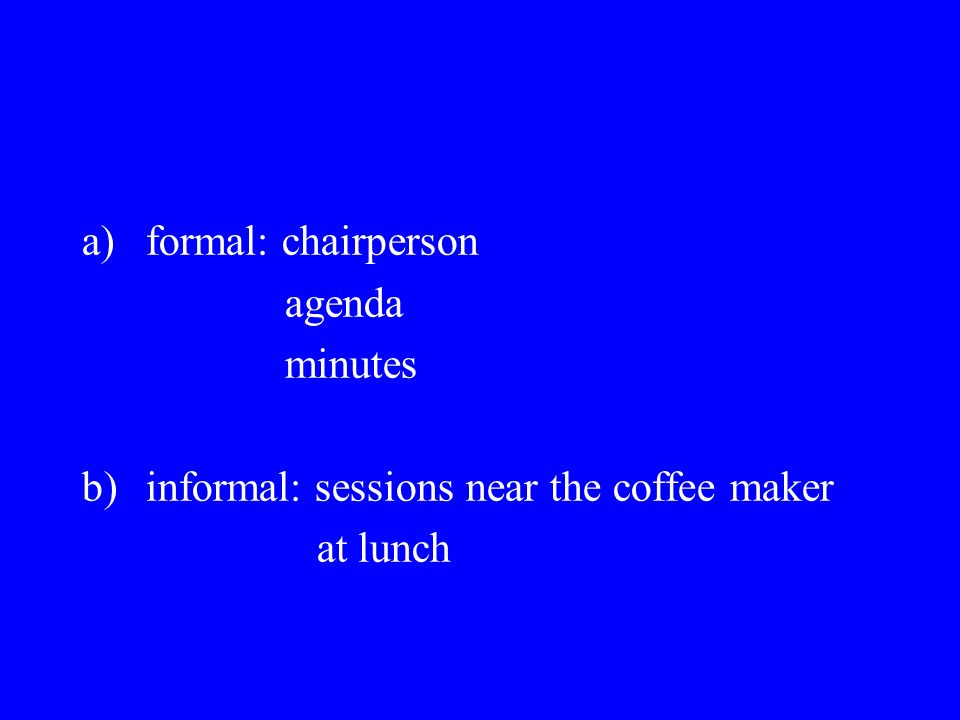 a) formal: chairperson
agenda
minutes

b) informal: sessions near the coffee maker
at lunch